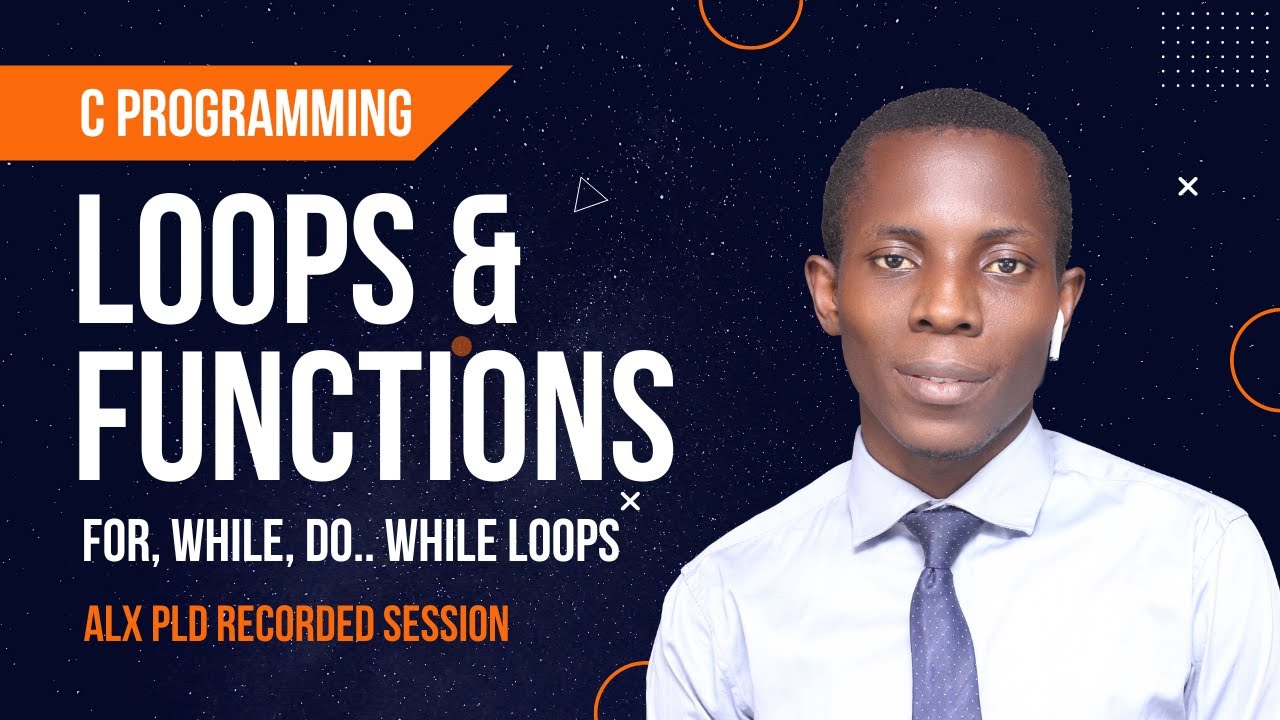 C PROGRAMMING

LOOPS & FUNCTIONS

FOR, WHILE, DO.. WHILE LOOPS

ALX PLD RECORDED SESSION